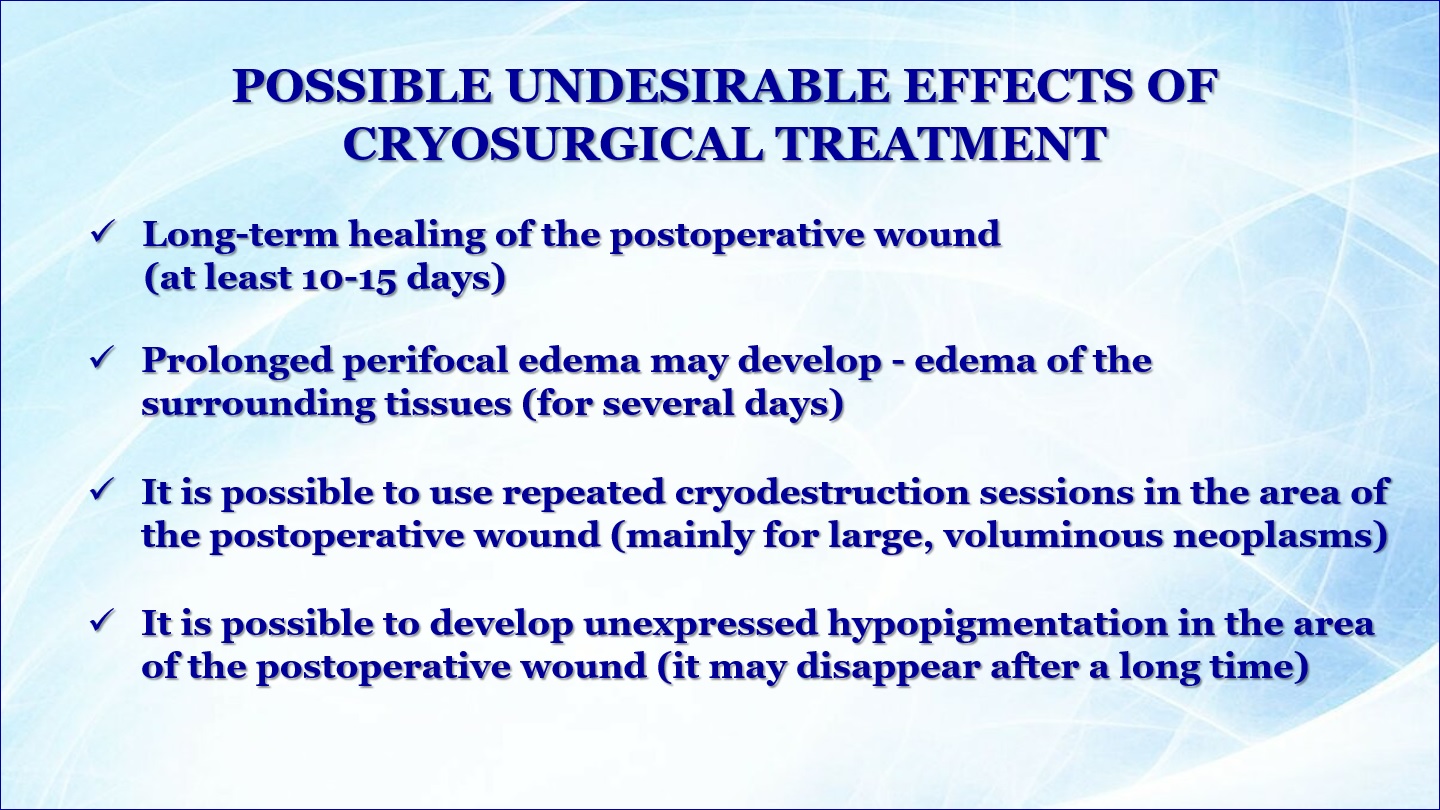 POSSIBLE UNDESIRABLE EFFECTS OF CRYOSURGICAL TREATMENT

✓ Long-term healing of the postoperative wound (at least 10-15 days)

✓ Prolonged perifocal edema may develop - edema of the surrounding tissues (for several days)

✓ It is possible to use repeated cryodestruction sessions in the area of the postoperative wound (mainly for large, voluminous neoplasms)

✓ It is possible to develop unexpressed hypopigmentation in the area of the postoperative wound (it may disappear after a long time)